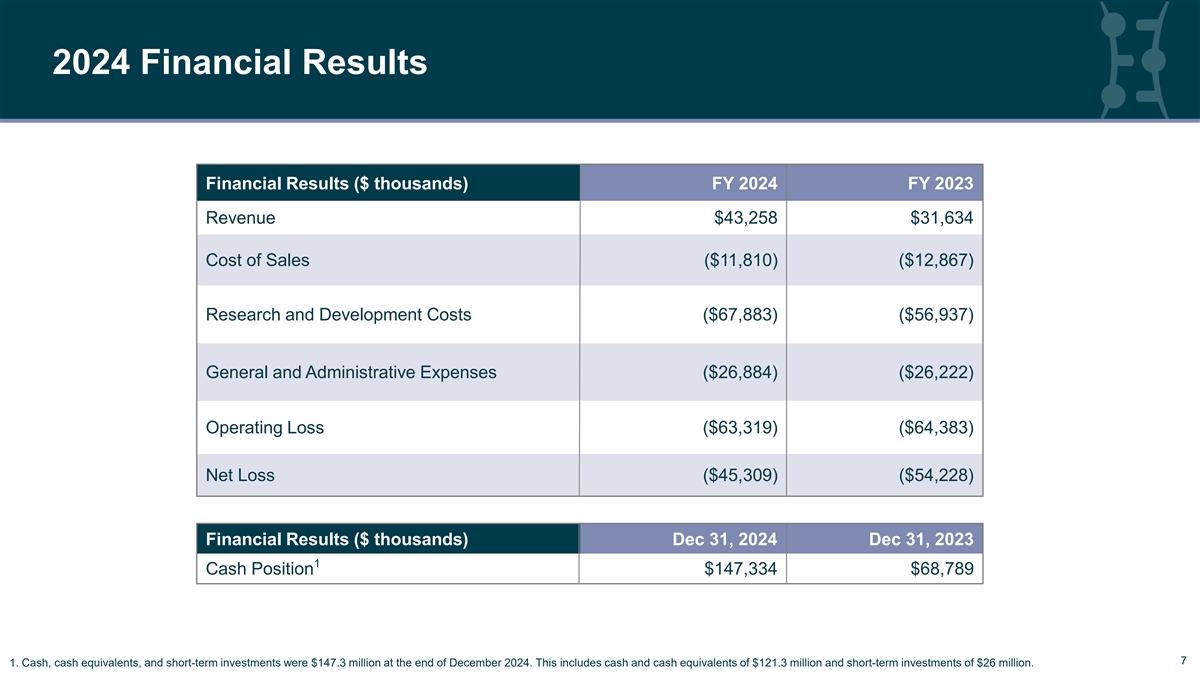 2024 Financial Results

| Financial Results ($ thousands) | FY 2024 | FY 2023 |
|---|---|---|
| Revenue | $43,258 | $31,634 |
| Cost of Sales | ($11,810) | ($12,867) |
| Research and Development Costs | ($67,883) | ($56,937) |
| General and Administrative Expenses | ($26,884) | ($26,222) |
| Operating Loss | ($63,319) | ($64,383) |
| Net Loss | ($45,309) | ($54,228) |

| Financial Results ($ thousands) | Dec 31, 2024 | Dec 31, 2023 |
|---|---|---|
| Cash Position$^1$ | $147,334 | $68,789 |

1. Cash, cash equivalents, and short-term investments were $147.3 million at the end of December 2024. This includes cash and cash equivalents of $121.3 million and short-term investments of $26 million.

7